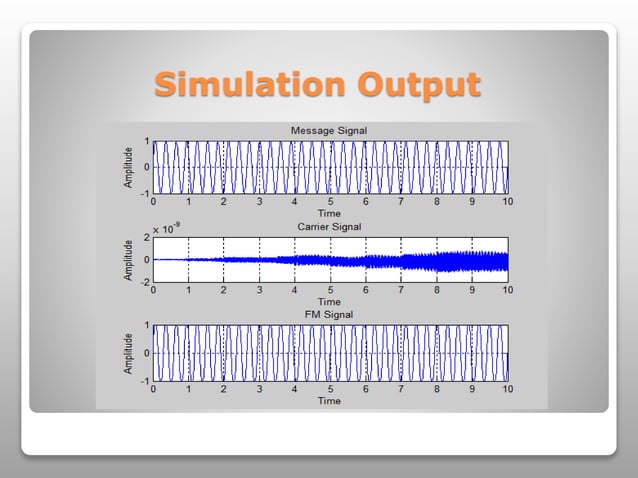 Simulation Output

Message Signal

Amplitude

1
0
-1

0 1 2 3 4 5 6 7 8 9 10

Time

$\times 10^{-9}$

Carrier Signal

Amplitude

2
0
-2

0 1 2 3 4 5 6 7 8 9 10

Time

FM Signal

Amplitude

1
0
-1

0 1 2 3 4 5 6 7 8 9 10

Time